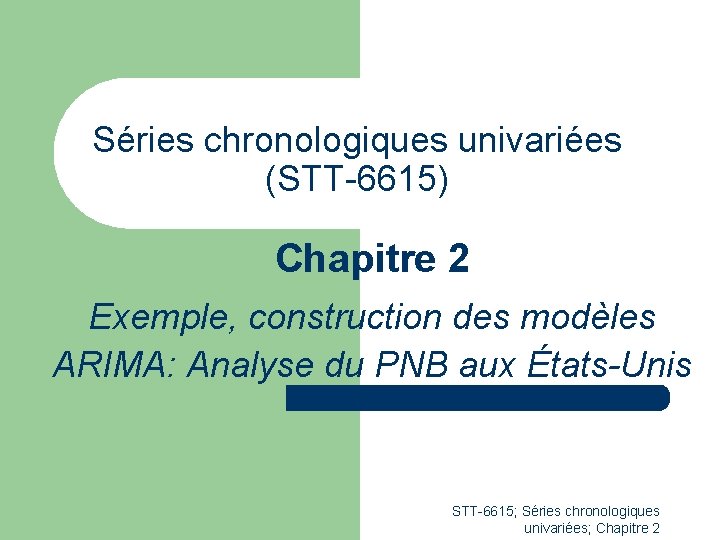 Séries chronologiques univariées (STT-6615)

Chapitre 2

Exemple, construction des modèles ARIMA: Analyse du PNB aux États-Unis

STT-6615; Séries chronologiques univariées; Chapitre 2